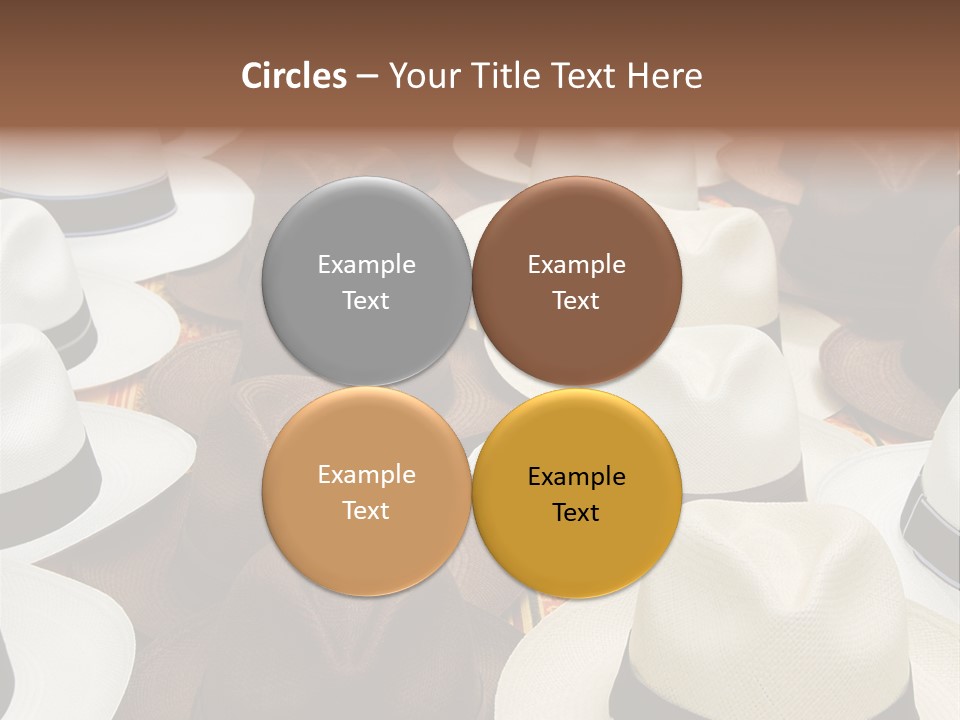 Circles – Your Title Text Here

Example Text

Example Text

Example Text

Example Text